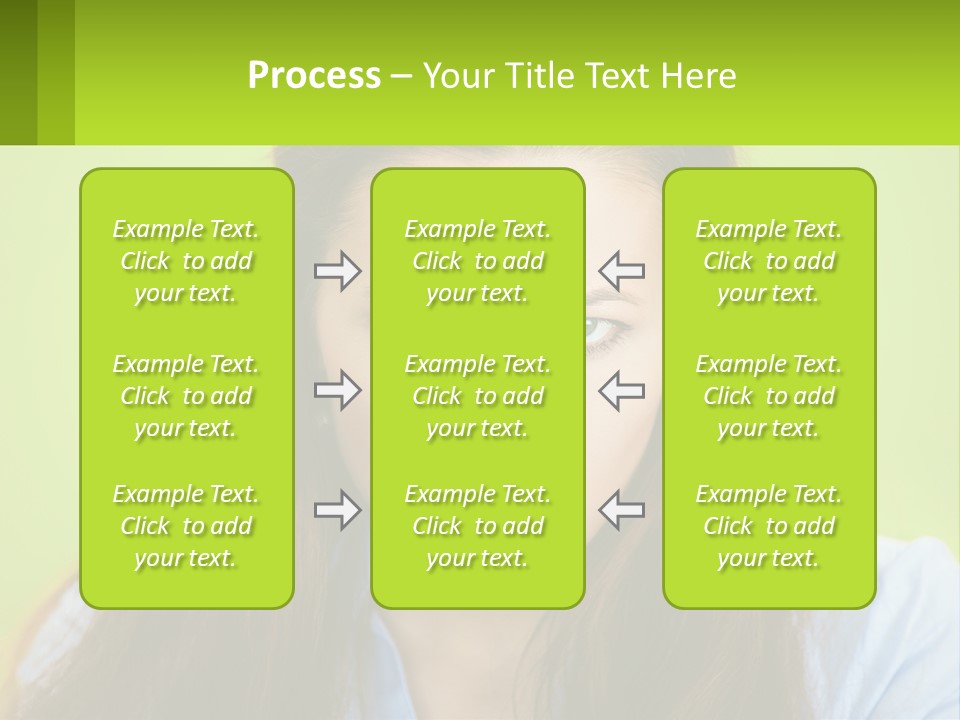 Process – Your Title Text Here

Example Text. Click to add your text.

Example Text. Click to add your text.

Example Text. Click to add your text.

Example Text. Click to add your text.

Example Text. Click to add your text.

Example Text. Click to add your text.

Example Text. Click to add your text.

Example Text. Click to add your text.

Example Text. Click to add your text.